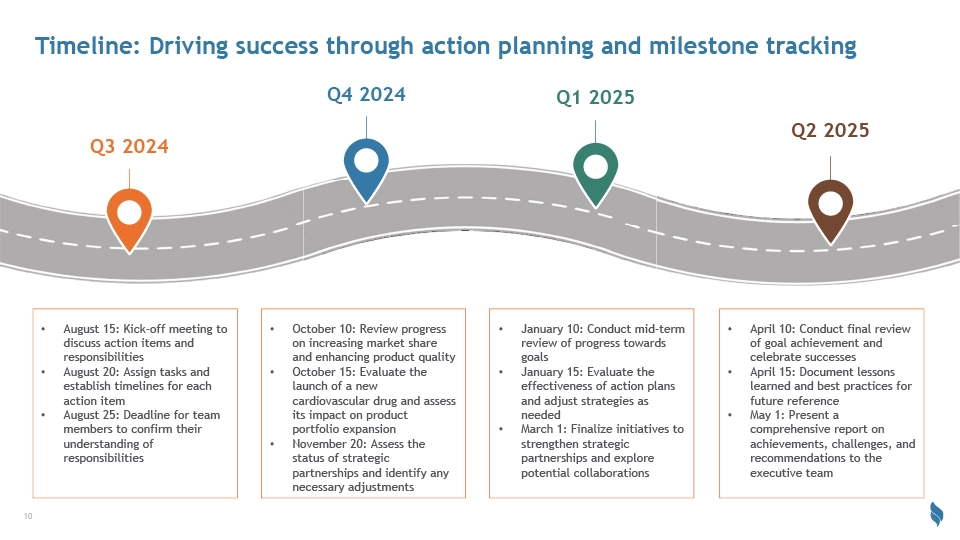 Timeline: Driving success through action planning and milestone tracking

Q3 2024

Q4 2024

Q1 2025

Q2 2025

• August 15: Kick-off meeting to discuss action items and responsibilities
• August 20: Assign tasks and establish timelines for each action item
• August 25: Deadline for team members to confirm their understanding of responsibilities

• October 10: Review progress on increasing market share and enhancing product quality
• October 15: Evaluate the launch of a new cardiovascular drug and assess its impact on product portfolio expansion
• November 20: Assess the status of strategic partnerships and identify any necessary adjustments

• January 10: Conduct mid-term review of progress towards goals
• January 15: Evaluate the effectiveness of action plans and adjust strategies as needed
• March 1: Finalize initiatives to strengthen strategic partnerships and explore potential collaborations

• April 10: Conduct final review of goal achievement and celebrate successes
• April 15: Document lessons learned and best practices for future reference
• May 1: Present a comprehensive report on achievements, challenges, and recommendations to the executive team

10